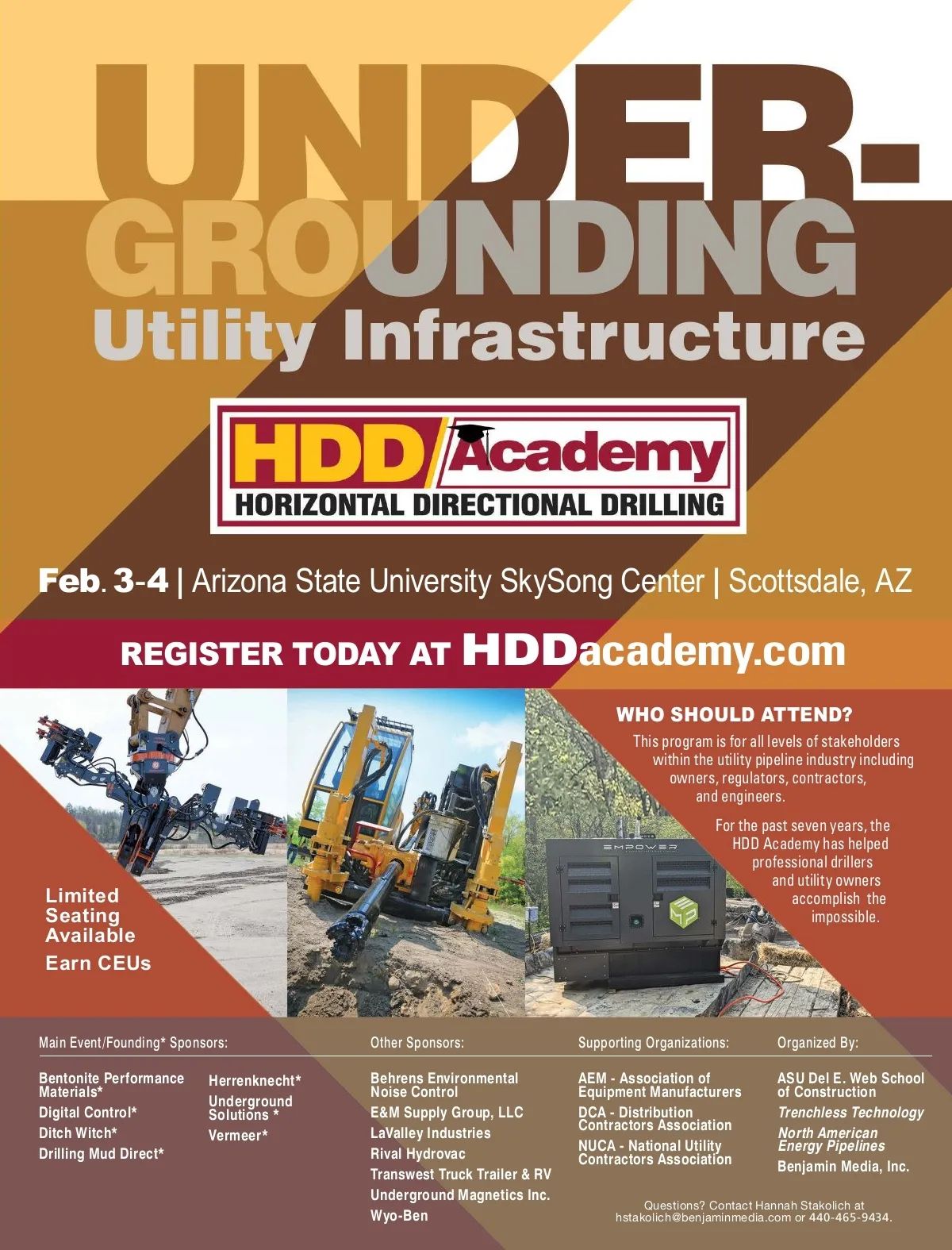 UNDER-GROUNDING
Utility Infrastructure

HDD Academy
HORIZONTAL DIRECTIONAL DRILLING

Feb. 3-4 | Arizona State University SkySong Center | Scottsdale, AZ

REGISTER TODAY AT HDDacademy.com

WHO SHOULD ATTEND?
This program is for all levels of stakeholders within the utility pipeline industry including owners, regulators, contractors, and engineers.

For the past seven years, the HDD Academy has helped professional drillers and utility owners accomplish the impossible.

EMPOWER

Limited Seating Available
Earn CEUs

Main Event/Founding* Sponsors:
Bentonite Performance Materials*
Digital Control*
Ditch Witch*
Drilling Mud Direct*
Herrenknecht*
Underground Solutions *
Vermeer*

Other Sponsors:
Behrens Environmental Noise Control
E&M Supply Group, LLC
LaValley Industries
Rival Hydrovac
Transwest Truck Trailer & RV
Underground Magnetics Inc.
Wyo-Ben

Supporting Organizations:
AEM - Association of Equipment Manufacturers
DCA - Distribution Contractors Association
NUCA - National Utility Contractors Association

Organized By:
ASU Del E. Web School of Construction
Trenchless Technology
North American Energy Pipelines
Benjamin Media, Inc.

Questions? Contact Hannah Stakolich at hstakolich@benjaminmedia.com or 440-465-9434.